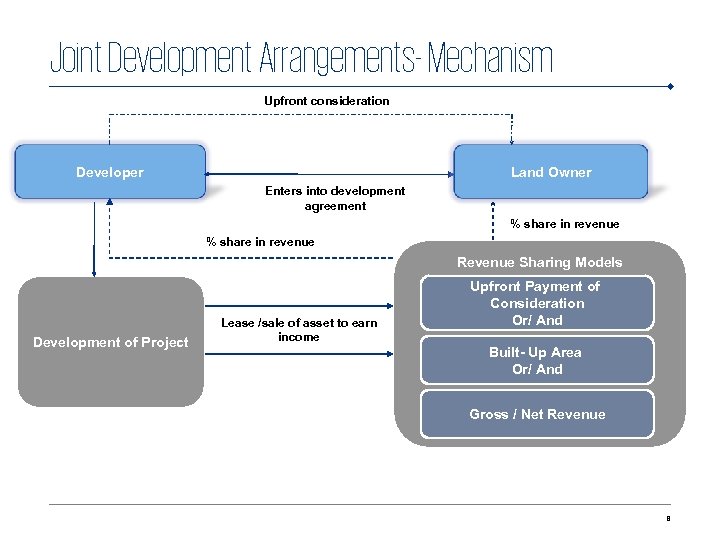 Joint Development Arrangements- Mechanism

Upfront consideration

Developer

Land Owner

Enters into development agreement

% share in revenue

% share in revenue

Revenue Sharing Models

Upfront Payment of Consideration
Or/ And

Built- Up Area
Or/ And

Gross / Net Revenue

Development of Project

Lease /sale of asset to earn income

8